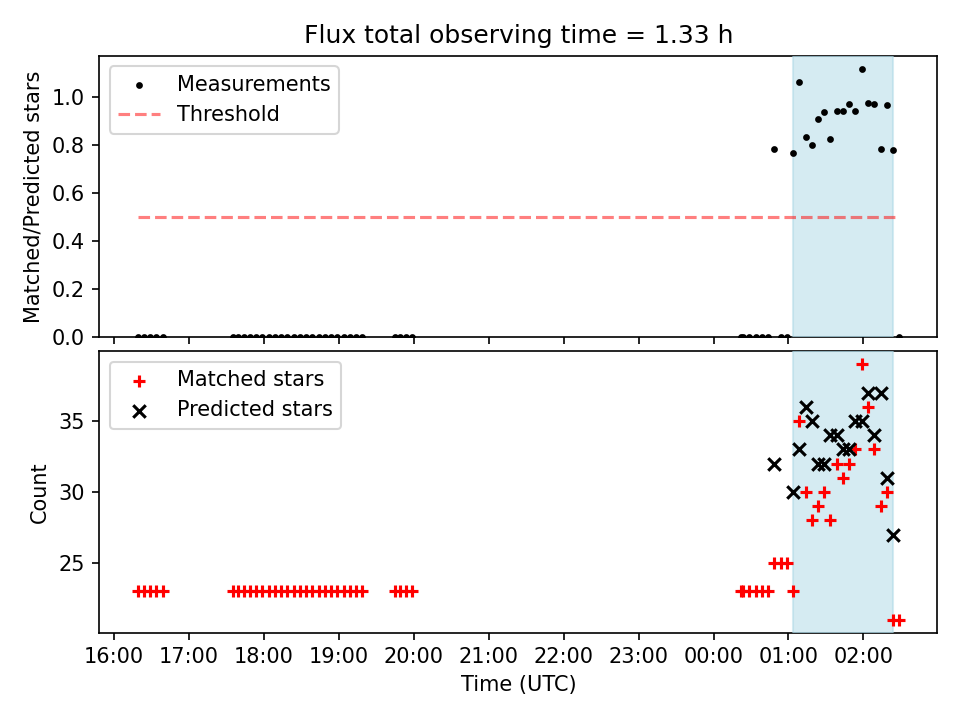 Flux total observing time = 1.33 h

Measurements
Threshold

Matched/Predicted stars

1.0
0.8
0.6
0.4
0.2
0.0

Matched stars
Predicted stars

Count

35
30
25

16:00 17:00 18:00 19:00 20:00 21:00 22:00 23:00 00:00 01:00 02:00

Time (UTC)